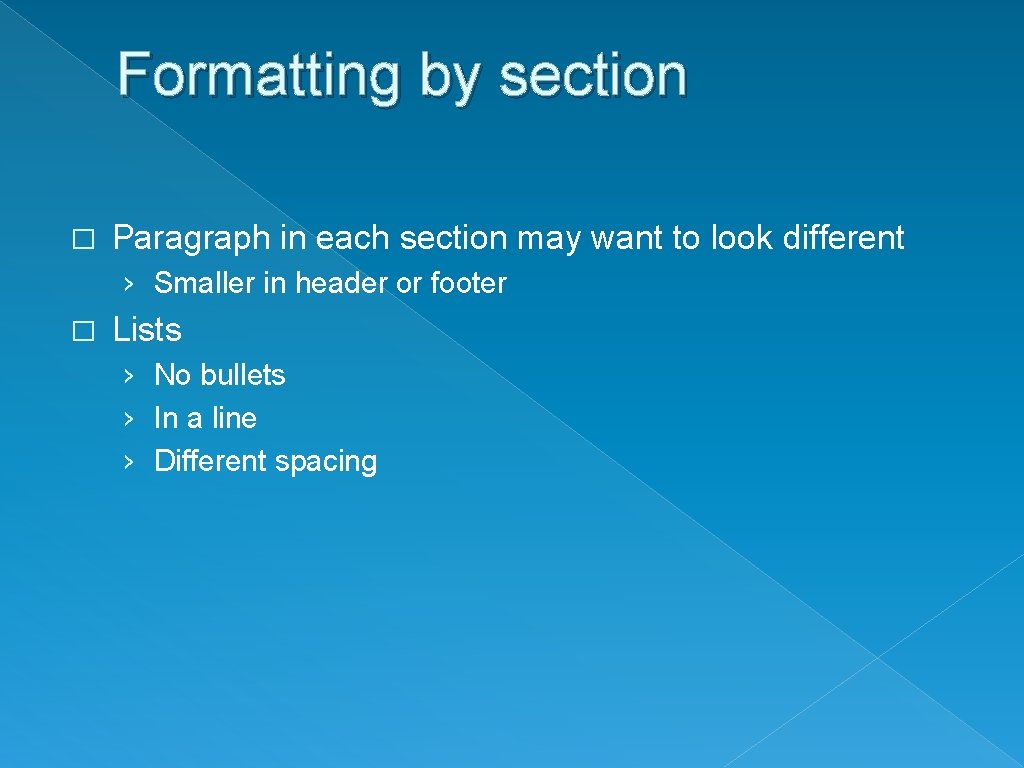 Formatting by section

� Paragraph in each section may want to look different

› Smaller in header or footer

� Lists

› No bullets
› In a line
› Different spacing